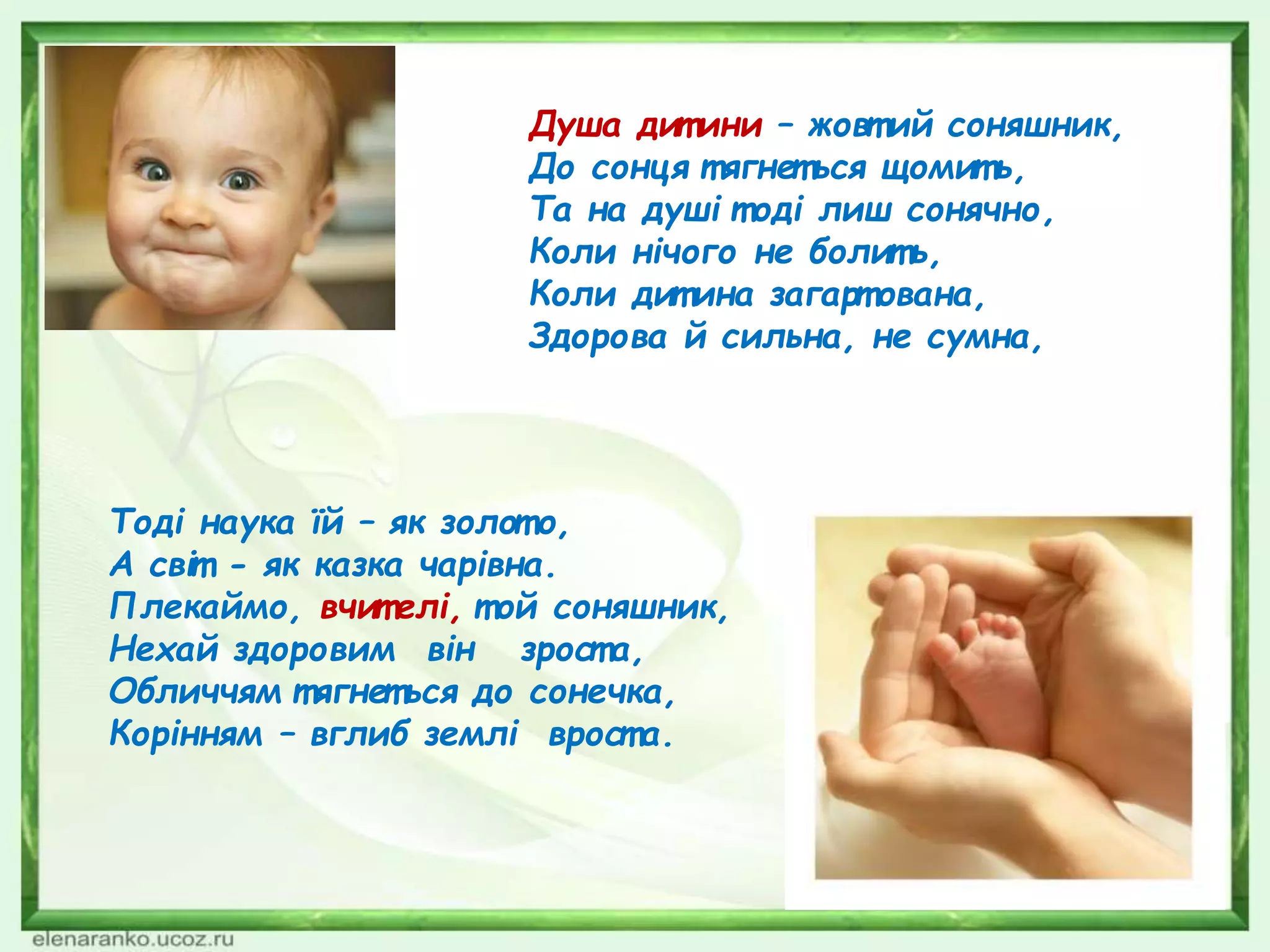 Душа дитини – жовтий соняшник,
До сонця тягнеться щомить,
Та на душі тоді лиш сонячно,
Коли нічого не болить,
Коли дитина загартована,
Здорова й сильна, не сумна,

Тоді наука їй – як золото,
А світ – як казка чарівна.
Плекаймо, вчителі, той соняшник,
Нехай здоровим він зроста,
Обличчям тягнеться до сонечка,
Корінням – вглиб землі вроста.

elenaranko.ucoz.ru